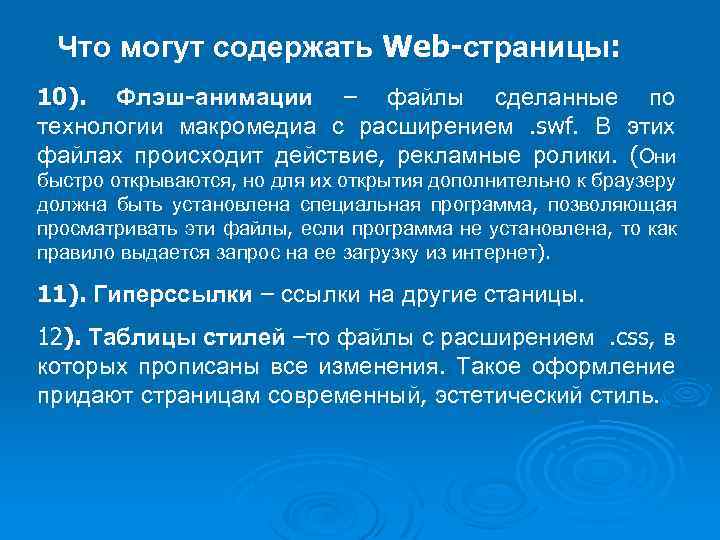 Что могут содержать Web-страницы:

10). Флэш-анимации – файлы сделанные по технологии макромедиа с расширением .swf. В этих файлах происходит действие, рекламные ролики. (Они быстро открываются, но для их открытия дополнительно к браузеру должна быть установлена специальная программа, позволяющая просматривать эти файлы, если программа не установлена, то как правило выдается запрос на ее загрузку из интернет).

11). Гиперссылки – ссылки на другие станицы.

12). Таблицы стилей –то файлы с расширением .css, в которых прописаны все изменения. Такое оформление придают страницам современный, эстетический стиль.